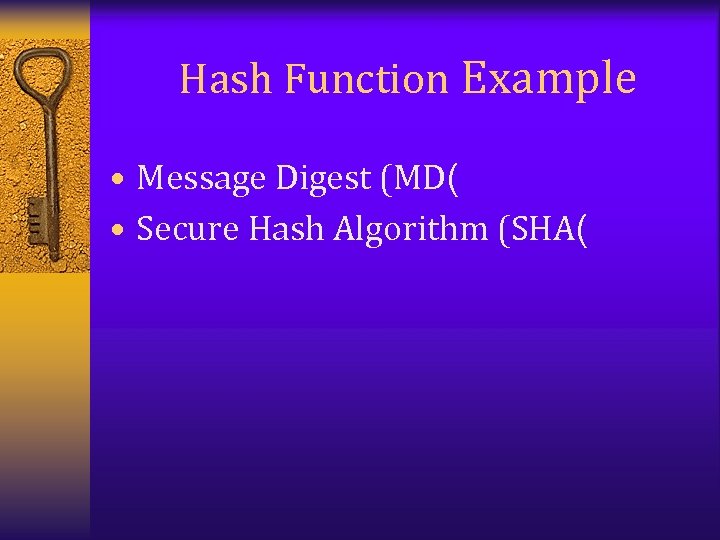 Hash Function Example

• Message Digest (MD(
• Secure Hash Algorithm (SHA(